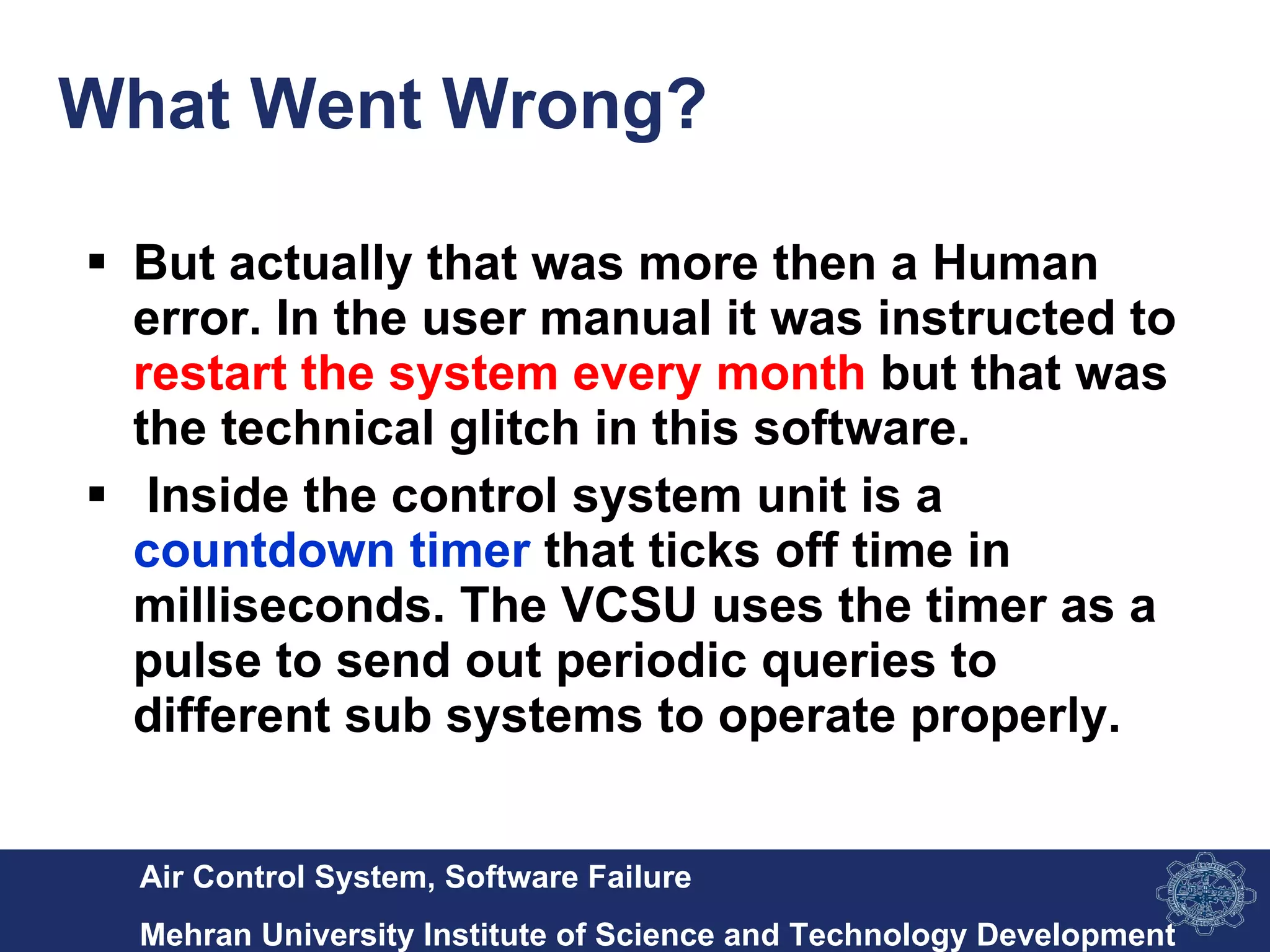 What Went Wrong?

▪ But actually that was more then a Human error. In the user manual it was instructed to restart the system every month but that was the technical glitch in this software.

▪ Inside the control system unit is a countdown timer that ticks off time in milliseconds. The VCSU uses the timer as a pulse to send out periodic queries to different sub systems to operate properly.

Air Control System, Software Failure

Mehran University Institute of Science and Technology Development